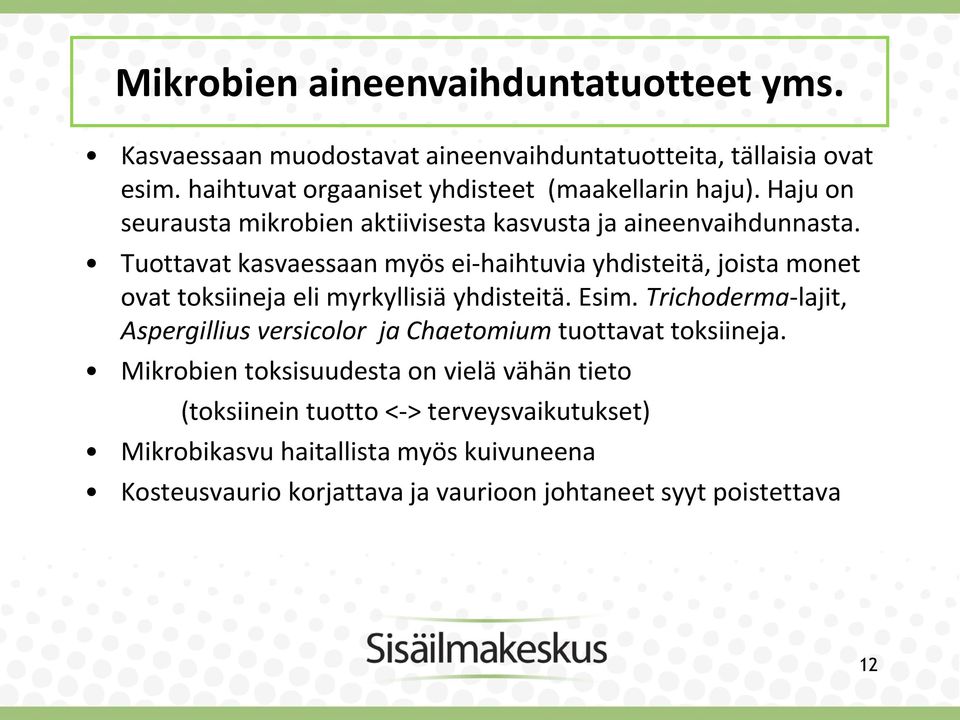 Mikrobien aineenvaihduntatuotteet yms.

• Kasvaessaan muodostavat aineenvaihduntatuotteita, tällaisia ovat esim. haihtuvat orgaaniset yhdisteet (maakellarin haju). Haju on seurausta mikrobien aktiivisesta kasvusta ja aineenvaihdunnasta.

• Tuottavat kasvaessaan myös ei-haihtuvia yhdisteitä, joista monet ovat toksiineja eli myrkyllisiä yhdisteitä. Esim. Trichoderma-lajit, Aspergillius versicolor ja Chaetomium tuottavat toksiineja.

• Mikrobien toksisuudesta on vielä vähän tieto
(toksiinein tuotto <-> terveysvaikutukset)

• Mikrobikasvu haitallista myös kuivuneena

• Kosteusvaurio korjattava ja vaurioon johtaneet syyt poistettava

Sisäilmakeskus

12